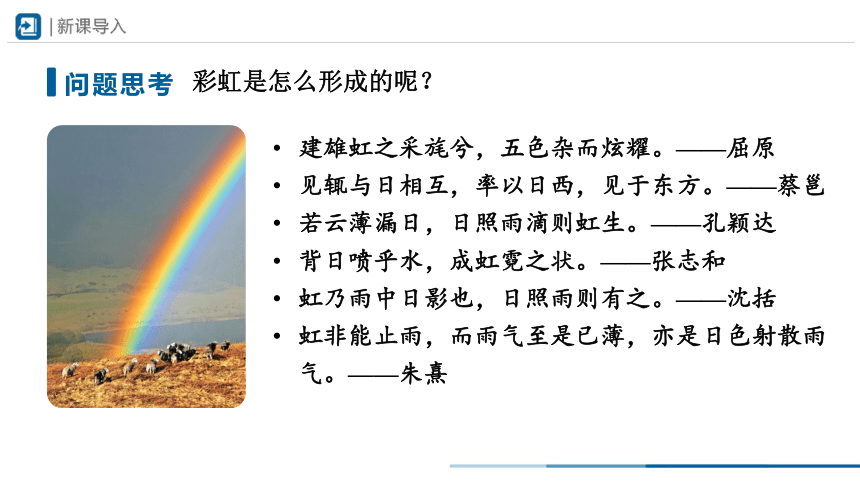 | 新课导入

问题思考 彩虹是怎么形成的呢？

• 建雄虹之采旄兮，五色杂而炫耀。——屈原
• 见辄与日相互，率以日西，见于东方。——蔡邕
• 若云薄漏日，日照雨滴则虹生。——孔颖达
• 背日喷乎水，成虹霓之状。——张志和
• 虹乃雨中日影也，日照雨则有之。——沈括
• 虹非能止雨，而雨气至是已薄，亦是日色射散雨气。——朱熹